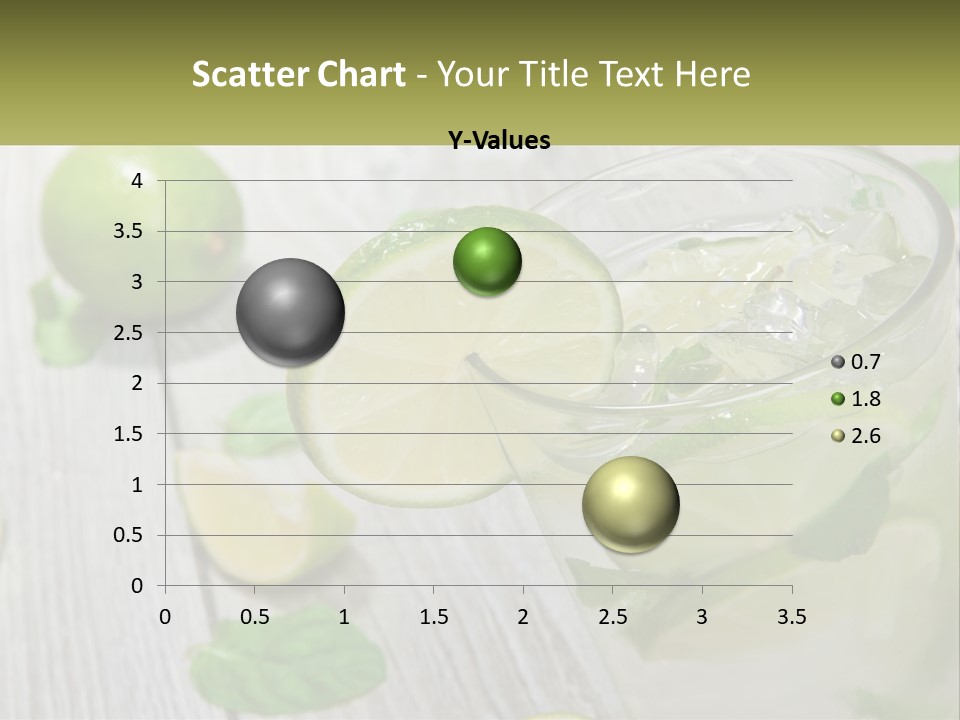 Scatter Chart - Your Title Text Here

Y-Values

4
3.5
3
2.5
2
1.5
1
0.5
0

0 0.5 1 1.5 2 2.5 3 3.5

0.7
1.8
2.6